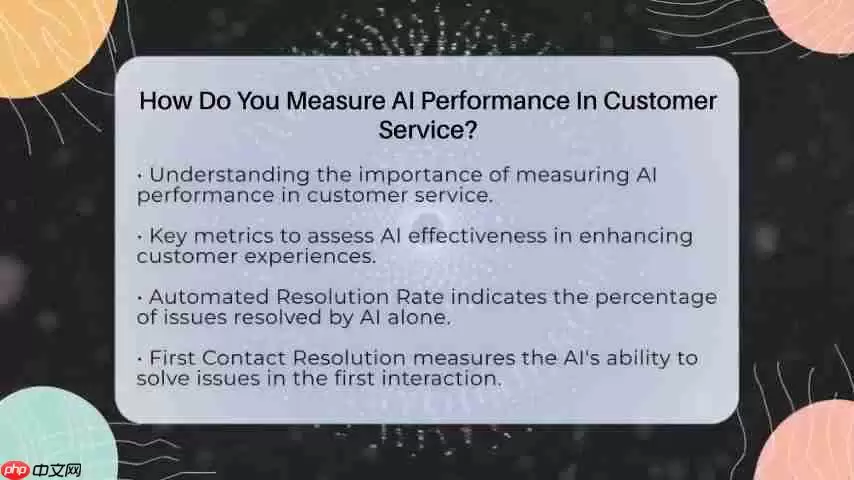 How Do You Measure AI Performance In Customer Service?

• Understanding the importance of measuring AI performance in customer service.

• Key metrics to assess AI effectiveness in enhancing customer experiences.

• Automated Resolution Rate indicates the percentage of issues resolved by AI alone.

• First Contact Resolution measures the AI's ability to solve issues in the first interaction.

php 中文网